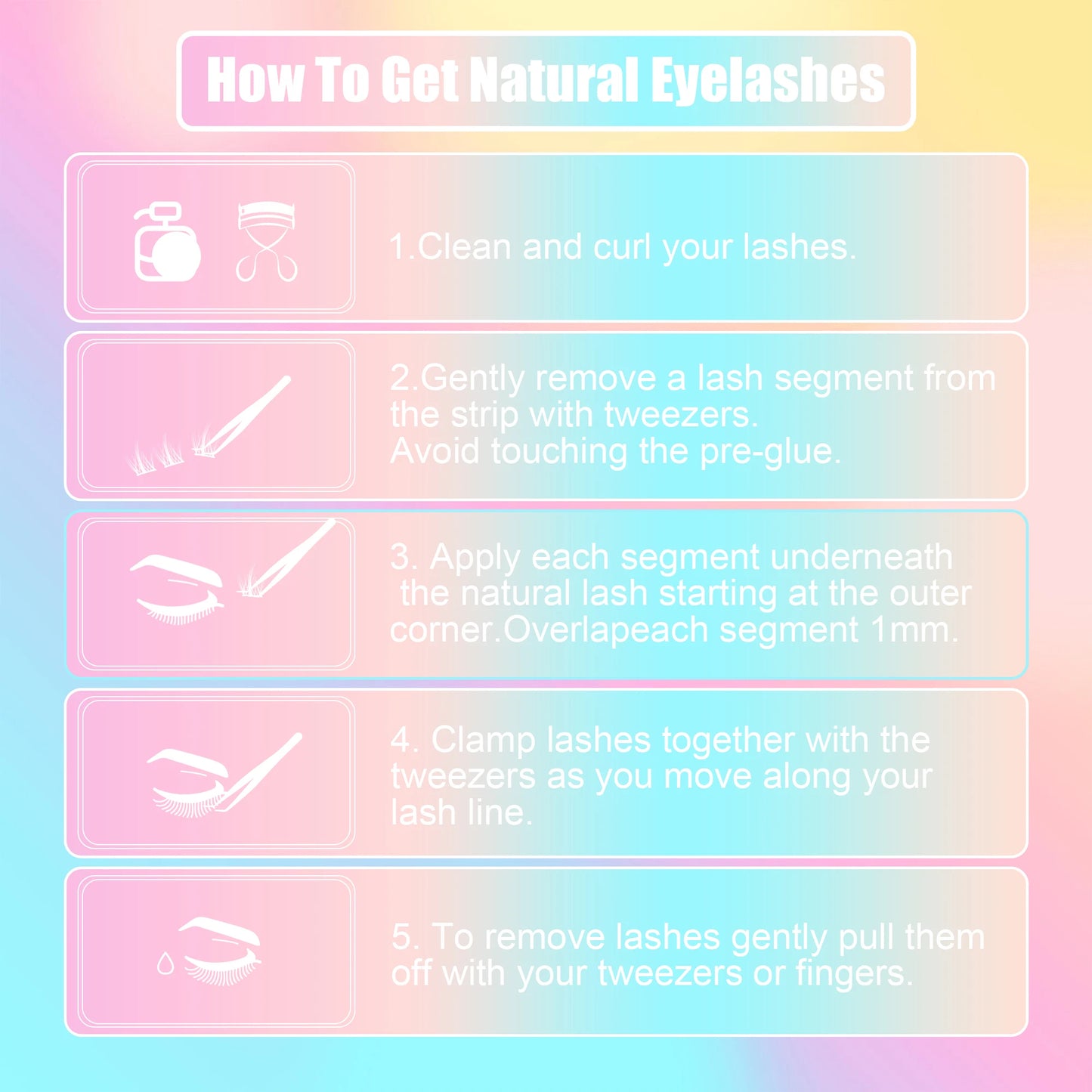 How To Get Natural Eyelashes

1.Clean and curl your lashes.

2.Gently remove a lash segment from the strip with tweezers.
Avoid touching the pre-glue.

3. Apply each segment underneath the natural lash starting at the outer corner.Overlapeach segment 1mm.

4. Clamp lashes together with the tweezers as you move along your lash line.

5. To remove lashes gently pull them off with your tweezers or fingers.